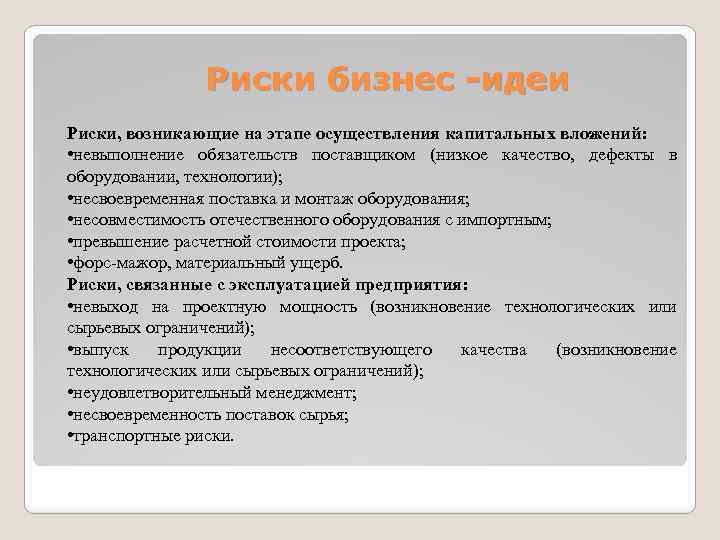 Риски бизнес -идеи

Риски, возникающие на этапе осуществления капитальных вложений:
•невыполнение обязательств поставщиком (низкое качество, дефекты в оборудовании, технологии);
•несвоевременная поставка и монтаж оборудования;
•несовместимость отечественного оборудования с импортным;
•превышение расчетной стоимости проекта;
•форс-мажор, материальный ущерб.
Риски, связанные с эксплуатацией предприятия:
•невыход на проектную мощность (возникновение технологических или сырьевых ограничений);
•выпуск продукции несоответствующего качества (возникновение технологических или сырьевых ограничений);
•неудовлетворительный менеджмент;
•несвоевременность поставок сырья;
•транспортные риски.